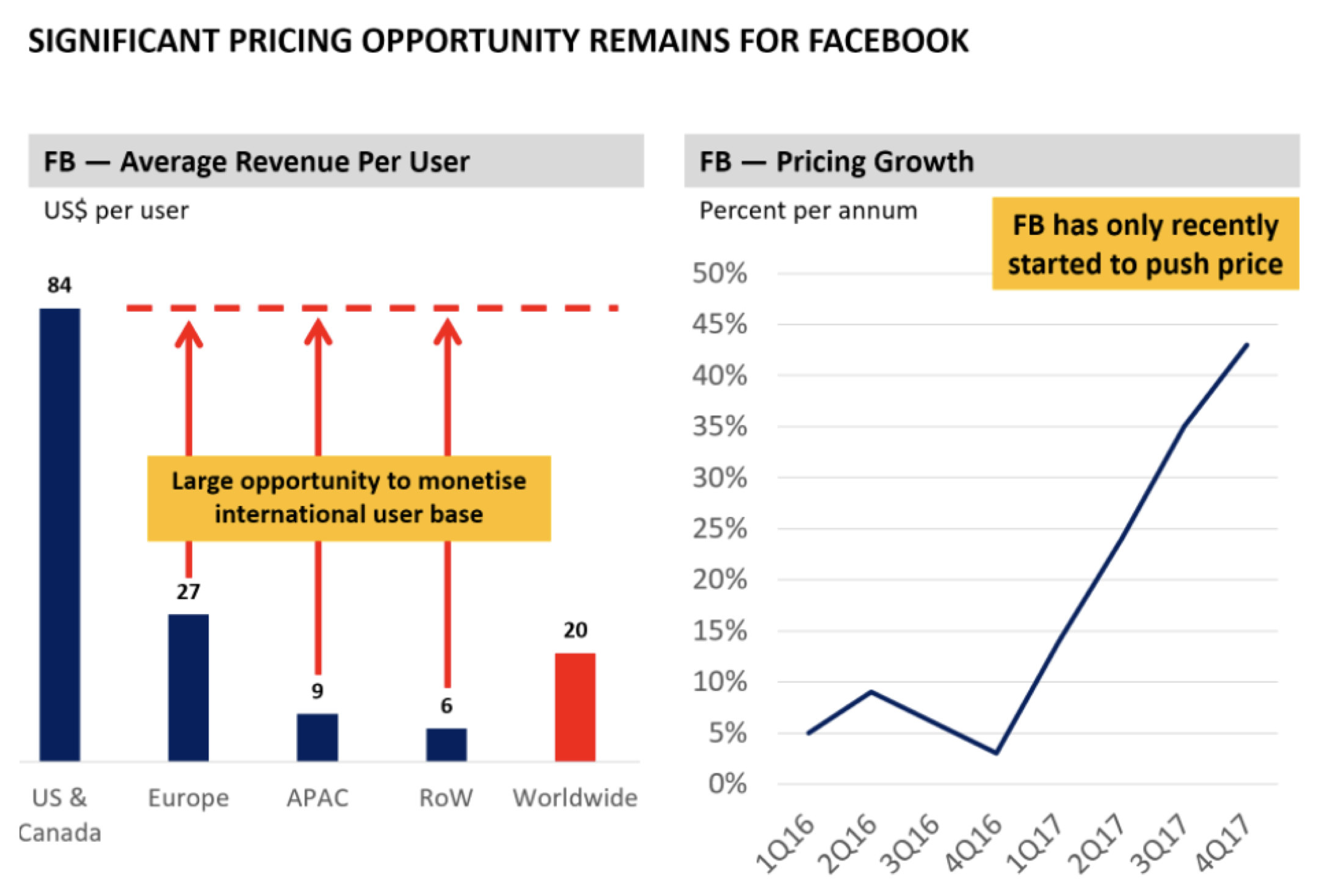 SIGNIFICANT PRICING OPPORTUNITY REMAINS FOR FACEBOOK

FB — Average Revenue Per User

US$ per user

84

27

9

6

20

Large opportunity to monetise international user base

US & Canada
Europe
APAC
RoW
Worldwide

FB — Pricing Growth

Percent per annum

FB has only recently started to push price

50%
45%
40%
35%
30%
25%
20%
15%
10%
5%
0%

1Q16
2Q16
3Q16
4Q16
1Q17
2Q17
3Q17
4Q17